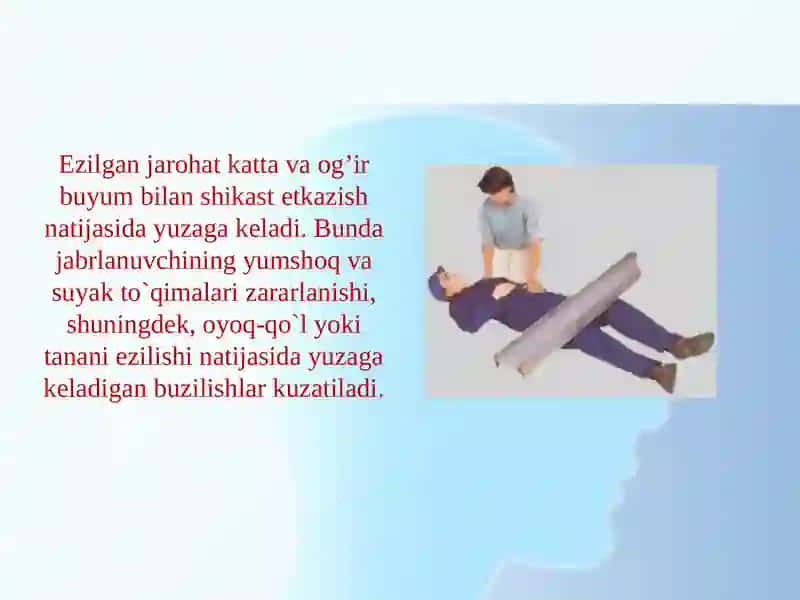 Ezilgan jarohat katta va og’ir buyum bilan shikast etkazish natijasida yuzaga keladi. Bunda jabrlanuvchining yumshoq va suyak to`qimalari zararlanishi, shuningdek, oyoq-qo`l yoki tanani ezilishi natijasida yuzaga keladigan buzilishlar kuzatiladi.